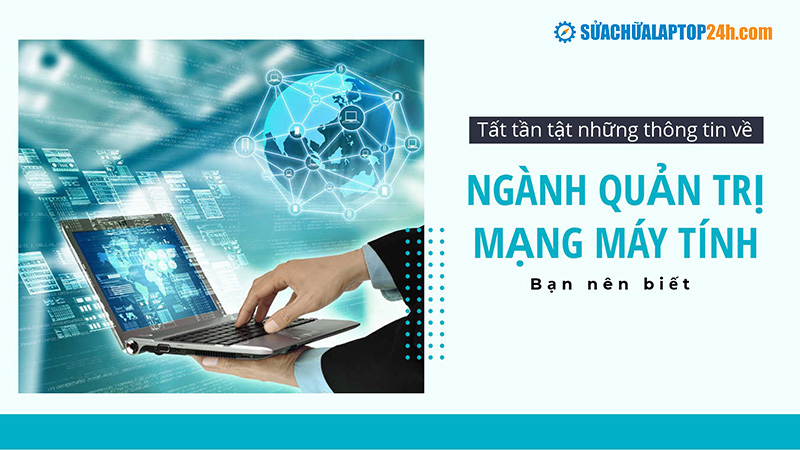 SỬACHỮALAPTOP24h.com

Tất tần tật những thông tin về

NGÀNH QUẢN TRỊ MẠNG MÁY TÍNH

Bạn nên biết